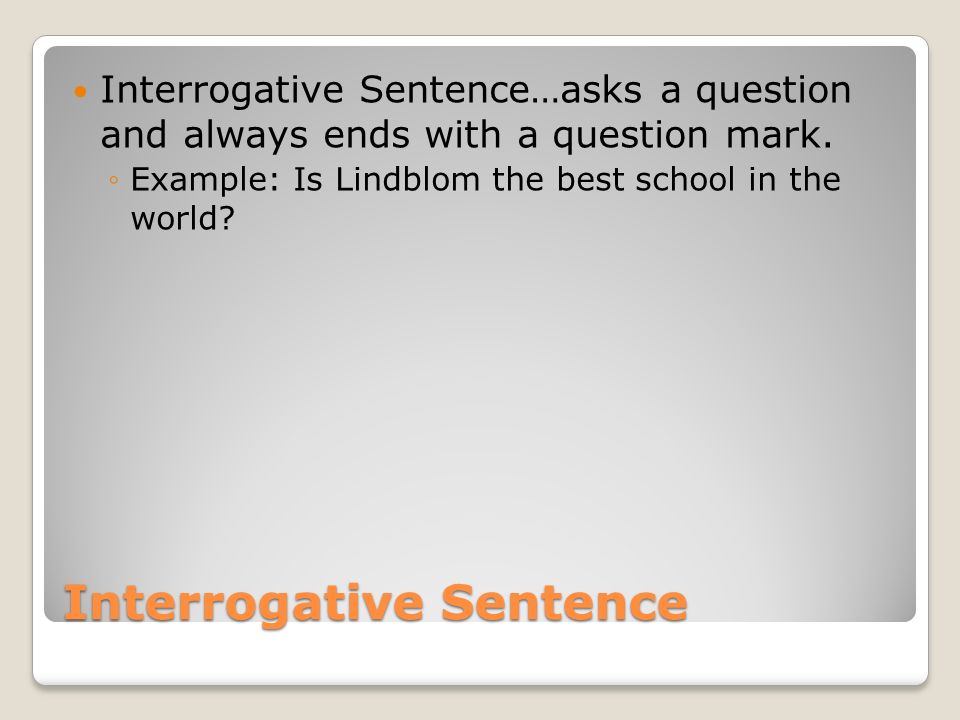 Interrogative Sentence…asks a question and always ends with a question mark.

Example: Is Lindblom the best school in the world?

Interrogative Sentence